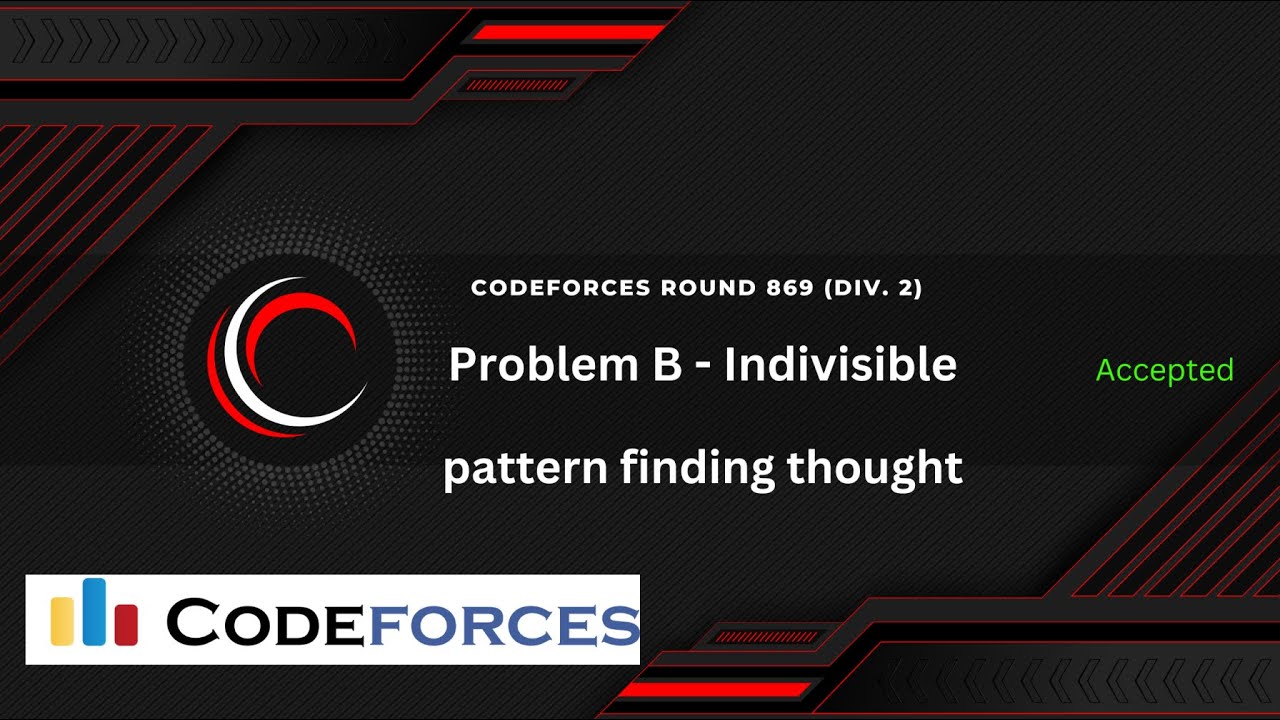 CODEFORCES ROUND 869 (DIV. 2)

Problem B - Indivisible

pattern finding thought

Accepted

CODEFORCES